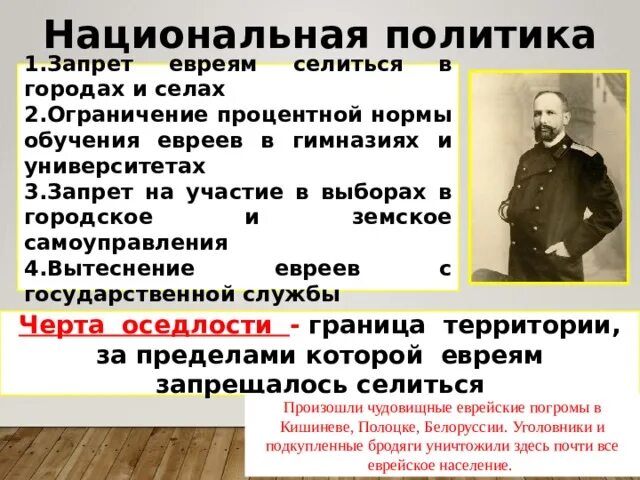 Национальная политика

1.Запрет евреям селиться в городах и селах
2.Ограничение процентной нормы обучения евреев в гимназиях и университетах
3.Запрет на участие в выборах в городское и земское самоуправления
4.Вытеснение евреев с государственной службы

Черта оседлости - граница территории, за пределами которой евреям запрещалось селиться

Произошли чудовищные еврейские погромы в Кишиневе, Полоцке, Белоруссии. Уголовники и подкупленные бродяги уничтожили здесь почти все еврейское население.